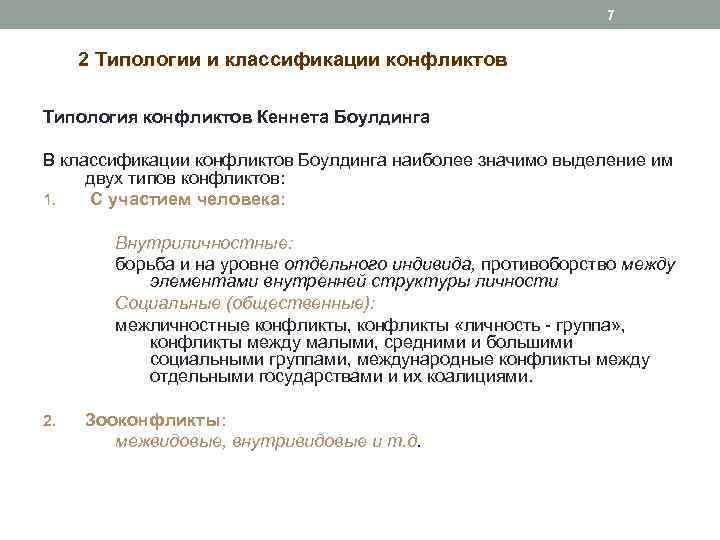 7

2 Типологии и классификации конфликтов

Типология конфликтов Кеннета Боулдинга

В классификации конфликтов Боулдинга наиболее значимо выделение им двух типов конфликтов:

1. С участием человека:

Внутриличностные:

борьба и на уровне отдельного индивида, противоборство между элементами внутренней структуры личности

Социальные (общественные):

межличностные конфликты, конфликты «личность - группа», конфликты между малыми, средними и большими социальными группами, международные конфликты между отдельными государствами и их коалициями.

2. Зооконфликты:

межвидовые, внутривидовые и т.д.